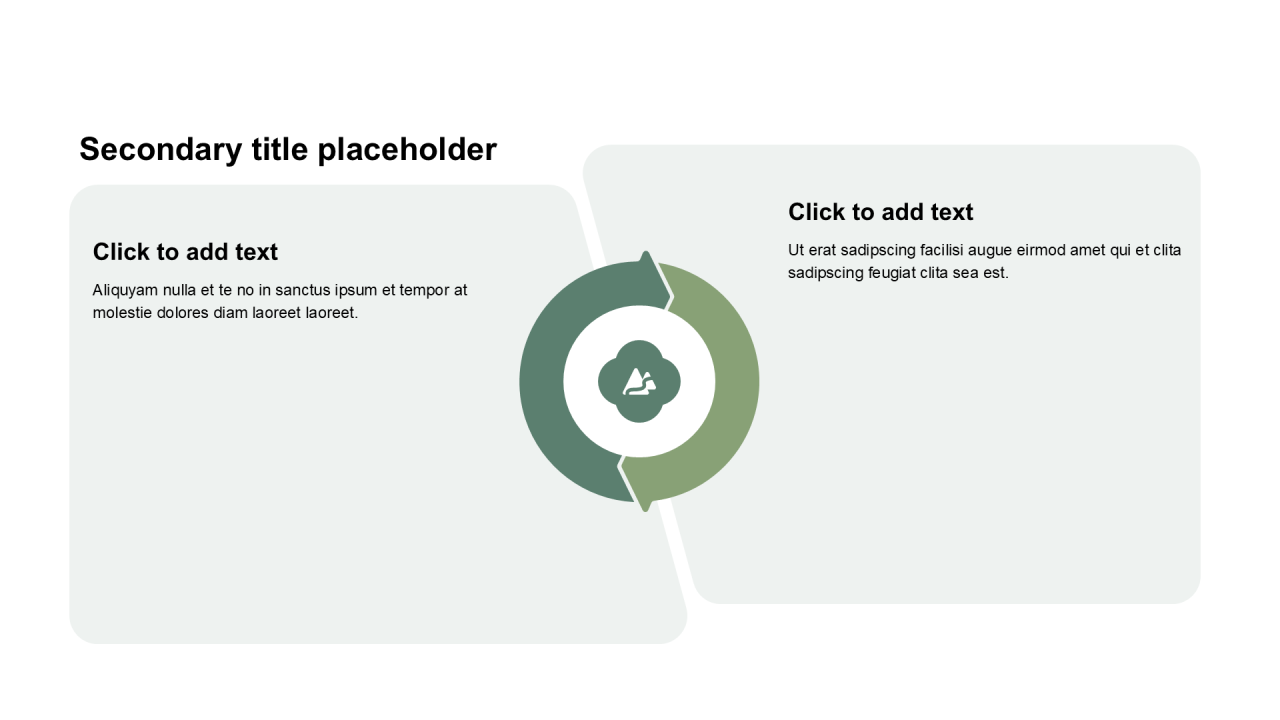 Secondary title placeholder

Click to add text

Aliquyam nulla et te no in sanctus ipsum et tempor at molestie dolores diam laoreet laoreet.

Click to add text

Ut erat sadipscing facilisi augue eirmod amet qui et clita sadipscing feugiat clita sea est.